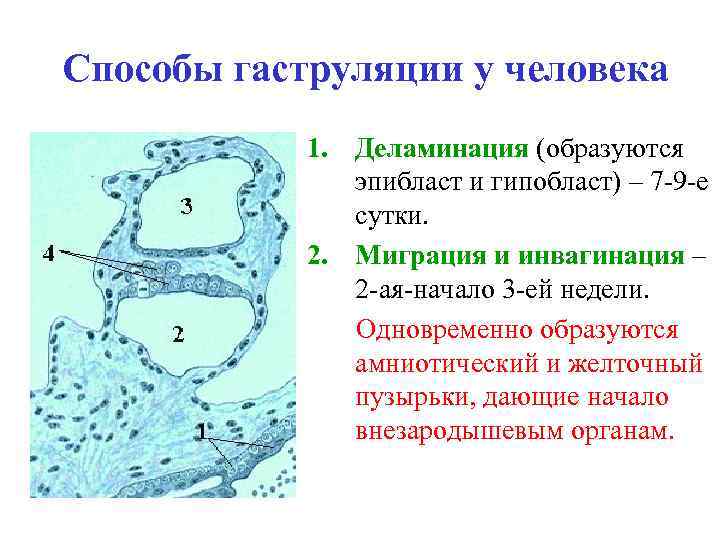 Способы гаструляции у человека

3

4

2

1

1. Деламинация (образуются эпибласт и гипобласт) – 7-9-е сутки.

2. Миграция и инвагинация – 2-ая-начало 3-ей недели.

Одновременно образуются амниотический и желточный пузырьки, дающие начало внезародышевым органам.